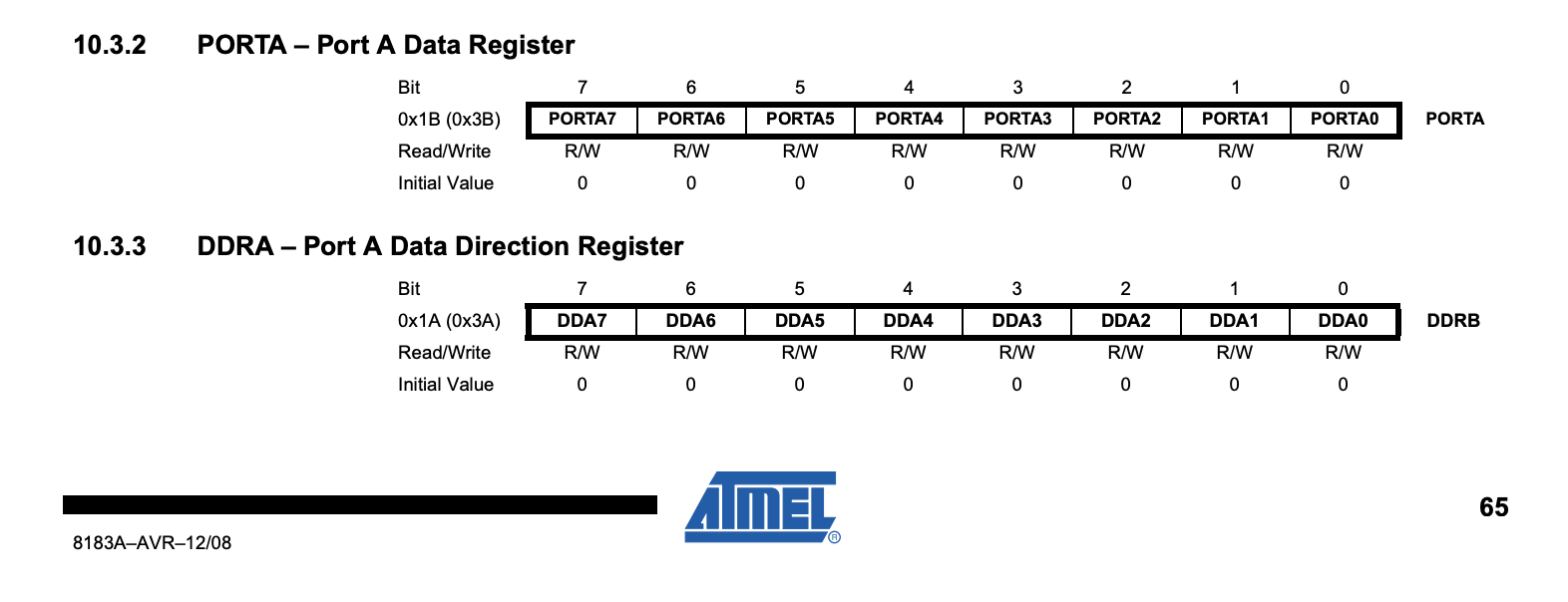 10.3.2 PORTA – Port A Data Register

| Bit | 7 | 6 | 5 | 4 | 3 | 2 | 1 | 0 | |
|---|---|---|---|---|---|---|---|---|---|
| 0x1B (0x3B) | PORTA7 | PORTA6 | PORTA5 | PORTA4 | PORTA3 | PORTA2 | PORTA1 | PORTA0 | PORTA |
| Read/Write | R/W | R/W | R/W | R/W | R/W | R/W | R/W | R/W | |
| Initial Value | 0 | 0 | 0 | 0 | 0 | 0 | 0 | 0 | |

10.3.3 DDRA – Port A Data Direction Register

| Bit | 7 | 6 | 5 | 4 | 3 | 2 | 1 | 0 | |
|---|---|---|---|---|---|---|---|---|---|
| 0x1A (0x3A) | DDA7 | DDA6 | DDA5 | DDA4 | DDA3 | DDA2 | DDA1 | DDA0 | DDRB |
| Read/Write | R/W | R/W | R/W | R/W | R/W | R/W | R/W | R/W | |
| Initial Value | 0 | 0 | 0 | 0 | 0 | 0 | 0 | 0 | |

ATMEL®

65

8183A–AVR–12/08